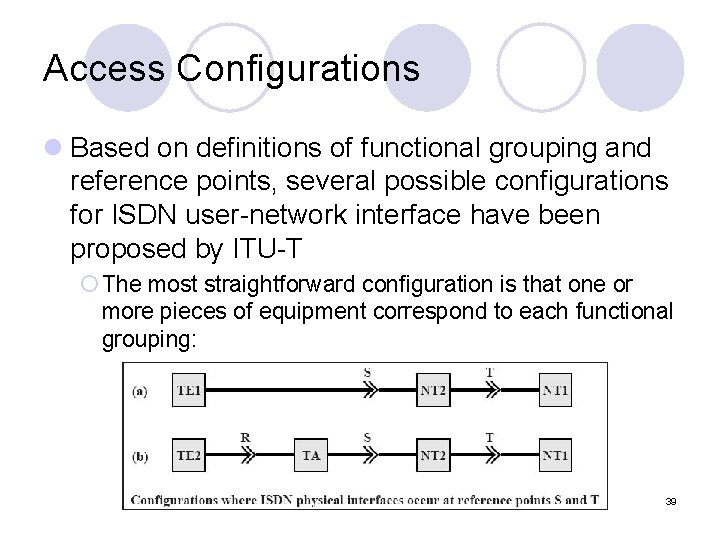 Access Configurations

Based on definitions of functional grouping and reference points, several possible configurations for ISDN user-network interface have been proposed by ITU-T

The most straightforward configuration is that one or more pieces of equipment correspond to each functional grouping:

(a) TE1 S NT2 T NT1

(b) TE2 R TA S NT2 T NT1

Configurations where ISDN physical interfaces occur at reference points S and T

39